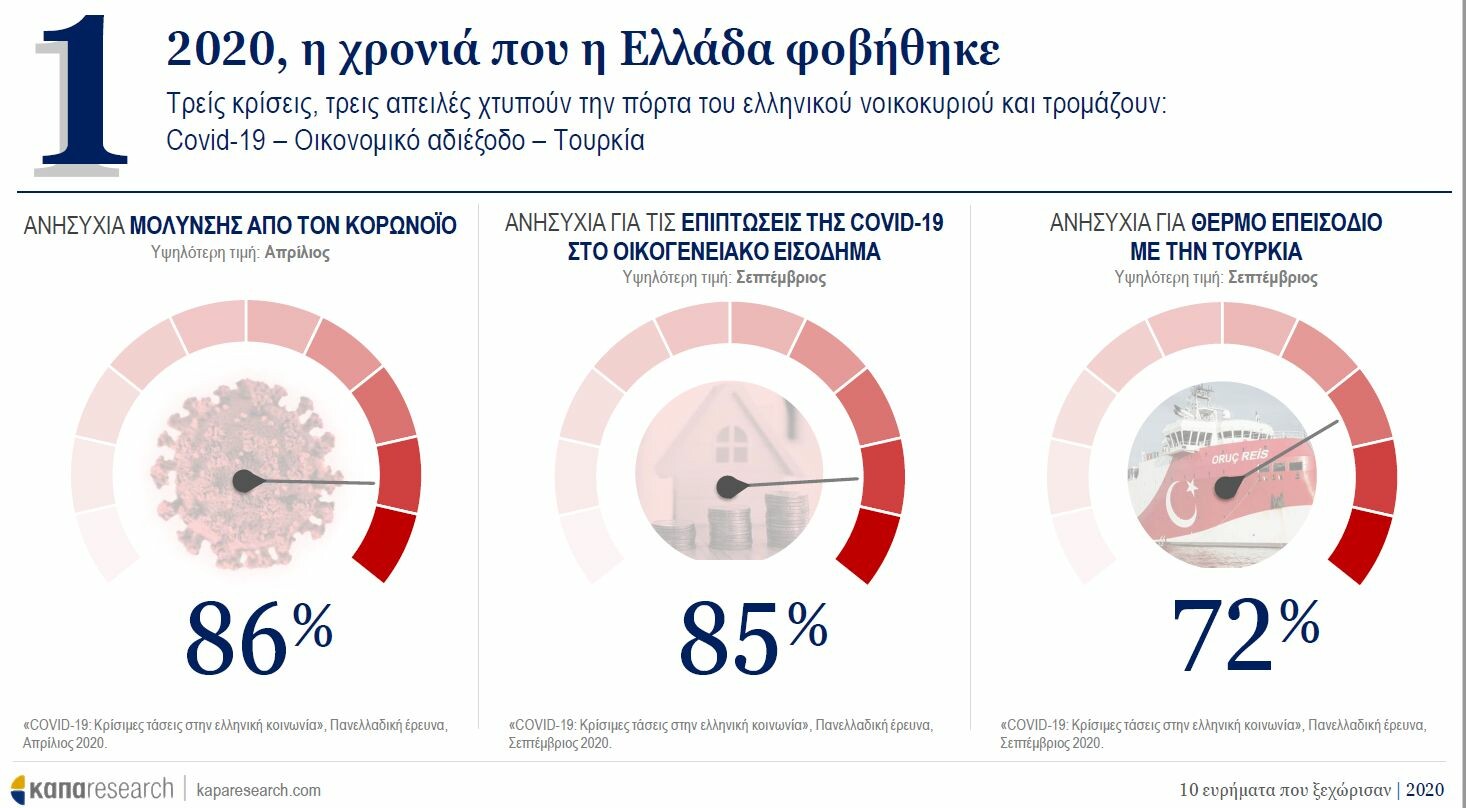 1

2020, η χρονιά που η Ελλάδα φοβήθηκε

Τρείς κρίσεις, τρεις απειλές χτυπούν την πόρτα του ελληνικού νοικοκυριού και τρομάζουν: Covid-19 – Οικονομικό αδιέξοδο – Τουρκία

ΑΝΗΣΥΧΙΑ ΜΟΛΥΝΣΗΣ ΑΠΟ ΤΟΝ ΚΟΡΩΝΟΪΟ
Υψηλότερη τιμή: Απρίλιος

86%

«COVID-19: Κρίσιμες τάσεις στην ελληνική κοινωνία», Πανελλαδική έρευνα, Απρίλιος 2020.

ΑΝΗΣΥΧΙΑ ΓΙΑ ΤΙΣ ΕΠΙΠΤΩΣΕΙΣ ΤΗΣ COVID-19 ΣΤΟ ΟΙΚΟΓΕΝΕΙΑΚΟ ΕΙΣΟΔΗΜΑ
Υψηλότερη τιμή: Σεπτέμβριος

85%

«COVID-19: Κρίσιμες τάσεις στην ελληνική κοινωνία», Πανελλαδική έρευνα, Σεπτέμβριος 2020.

ΑΝΗΣΥΧΙΑ ΓΙΑ ΘΕΡΜΟ ΕΠΕΙΣΟΔΙΟ ΜΕ ΤΗΝ ΤΟΥΡΚΙΑ
Υψηλότερη τιμή: Σεπτέμβριος

ORUÇ REİS

72%

«COVID-19: Κρίσιμες τάσεις στην ελληνική κοινωνία», Πανελλαδική έρευνα, Σεπτέμβριος 2020.

καπαresearch | kaparesearch.com

10 ευρήματα που ξεχώρισαν | 2020